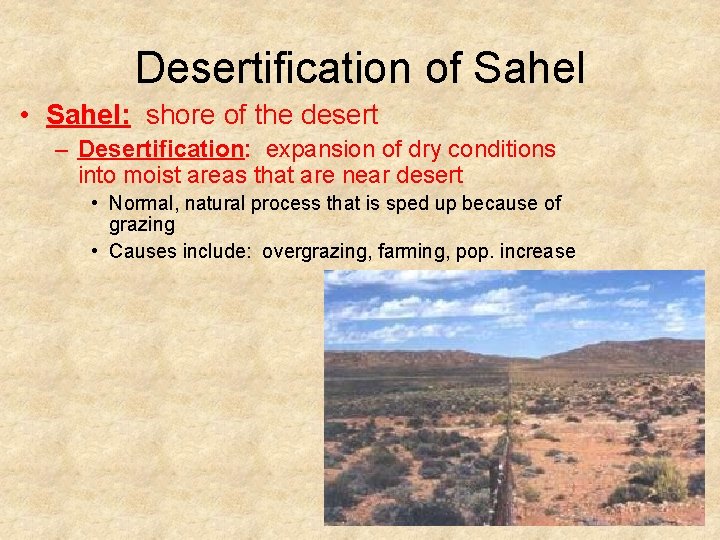 Desertification of Sahel

• Sahel: shore of the desert

– Desertification: expansion of dry conditions into moist areas that are near desert

• Normal, natural process that is sped up because of grazing

• Causes include: overgrazing, farming, pop. increase